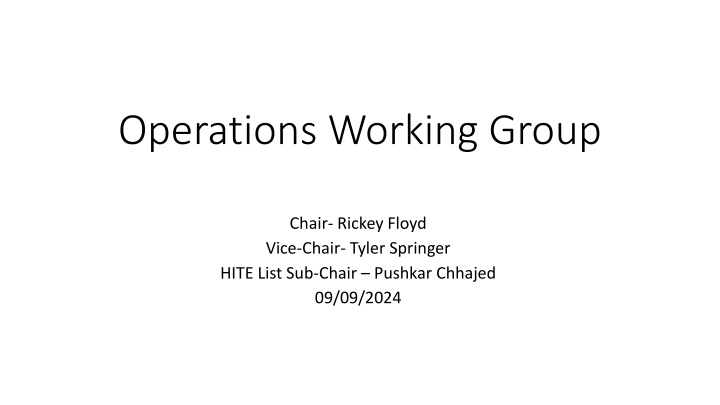 Operations Working Group

Chair- Rickey Floyd
Vice-Chair- Tyler Springer
HITE List Sub-Chair – Pushkar Chhajed
09/09/2024